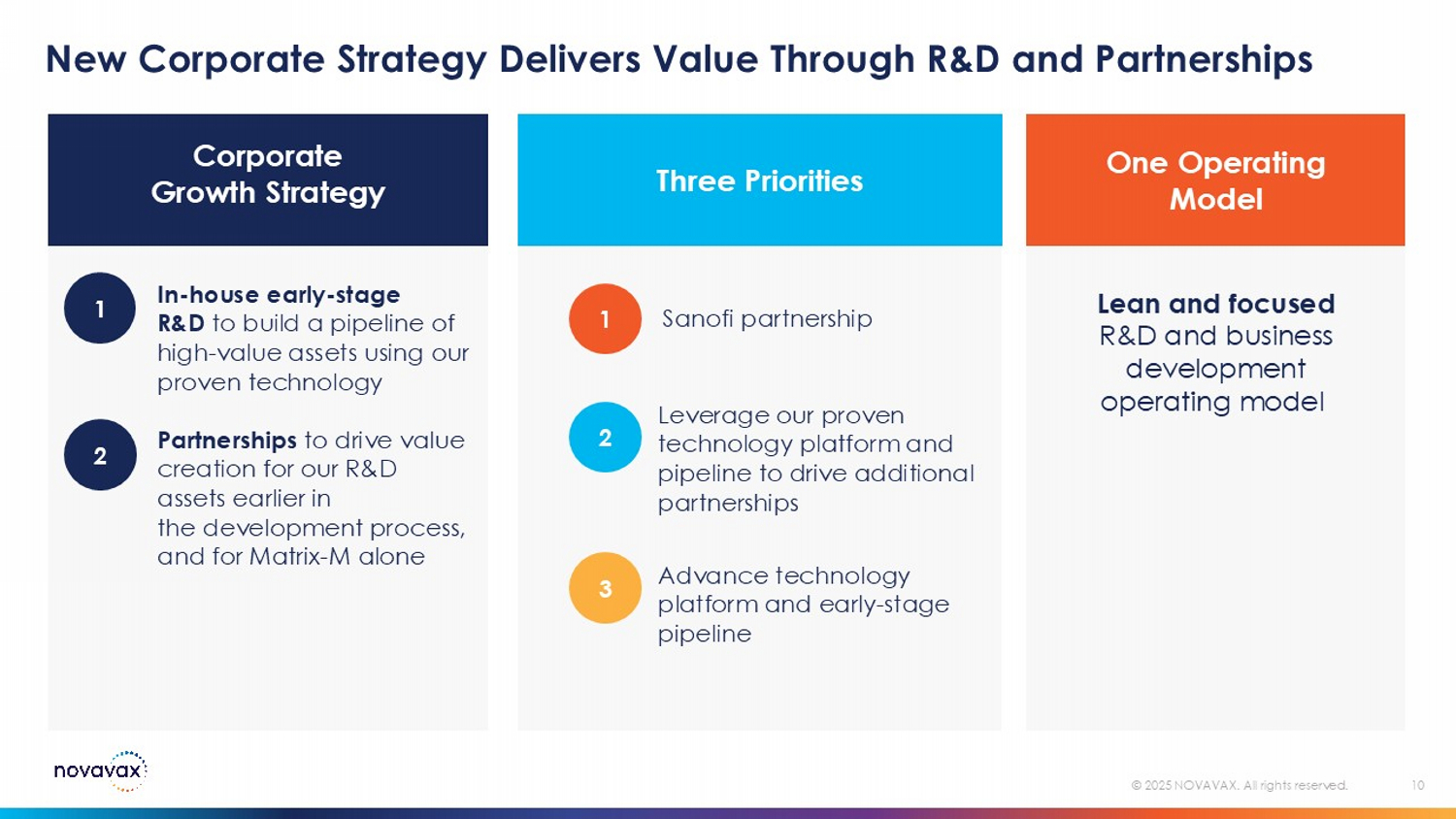 New Corporate Strategy Delivers Value Through R&D and Partnerships

Corporate Growth Strategy

1 In-house early-stage R&D to build a pipeline of high-value assets using our proven technology

2 Partnerships to drive value creation for our R&D assets earlier in the development process, and for Matrix-M alone

Three Priorities

1 Sanofi partnership

2 Leverage our proven technology platform and pipeline to drive additional partnerships

3 Advance technology platform and early-stage pipeline

One Operating Model

Lean and focused R&D and business development operating model

novavax

© 2025 NOVAVAX. All rights reserved.

10